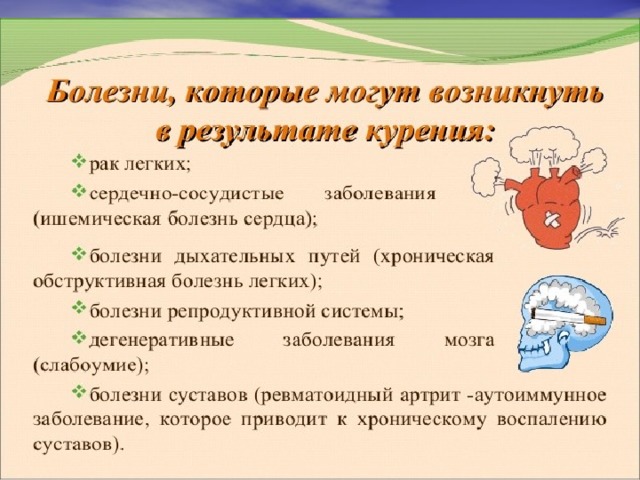 Болезни, которые могут возникнуть в результате курения:

❖рак легких;

❖сердечно-сосудистые заболевания (ишемическая болезнь сердца);

❖болезни дыхательных путей (хроническая обструктивная болезнь легких);

❖болезни репродуктивной системы;

❖дегенеративные заболевания мозга (слабоумие);

❖болезни суставов (ревматоидный артрит -аутоиммунное заболевание, которое приводит к хроническому воспалению суставов).